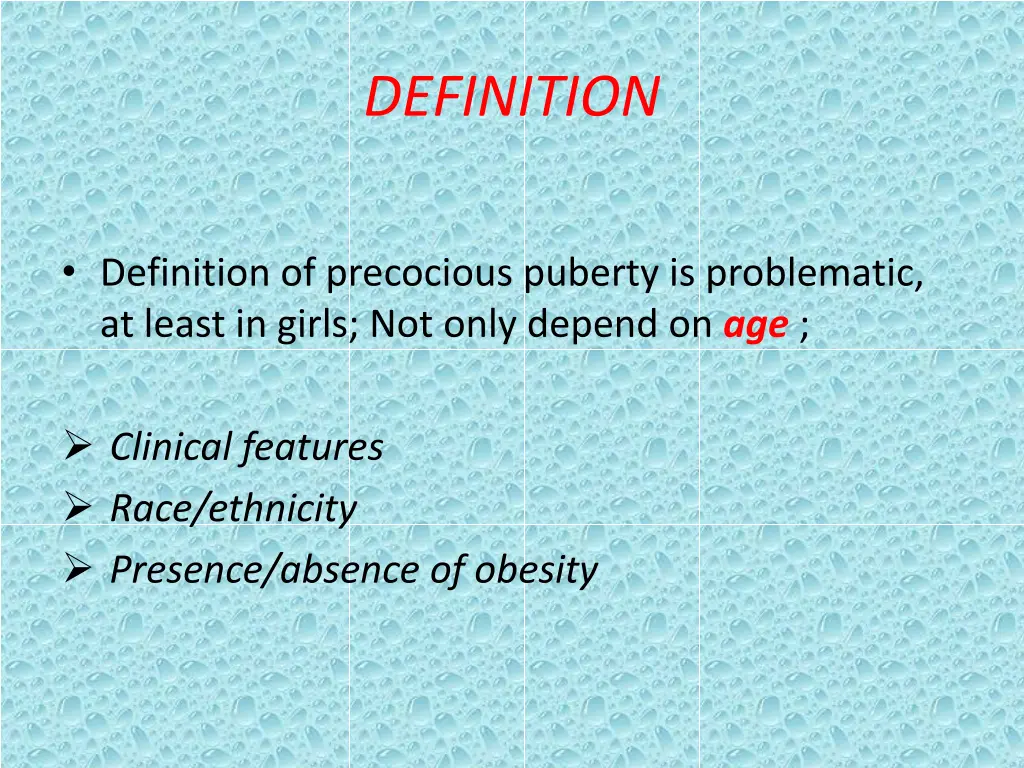 DEFINITION

• Definition of precocious puberty is problematic, at least in girls; Not only depend on age ;

➢ Clinical features
➢ Race/ethnicity
➢ Presence/absence of obesity